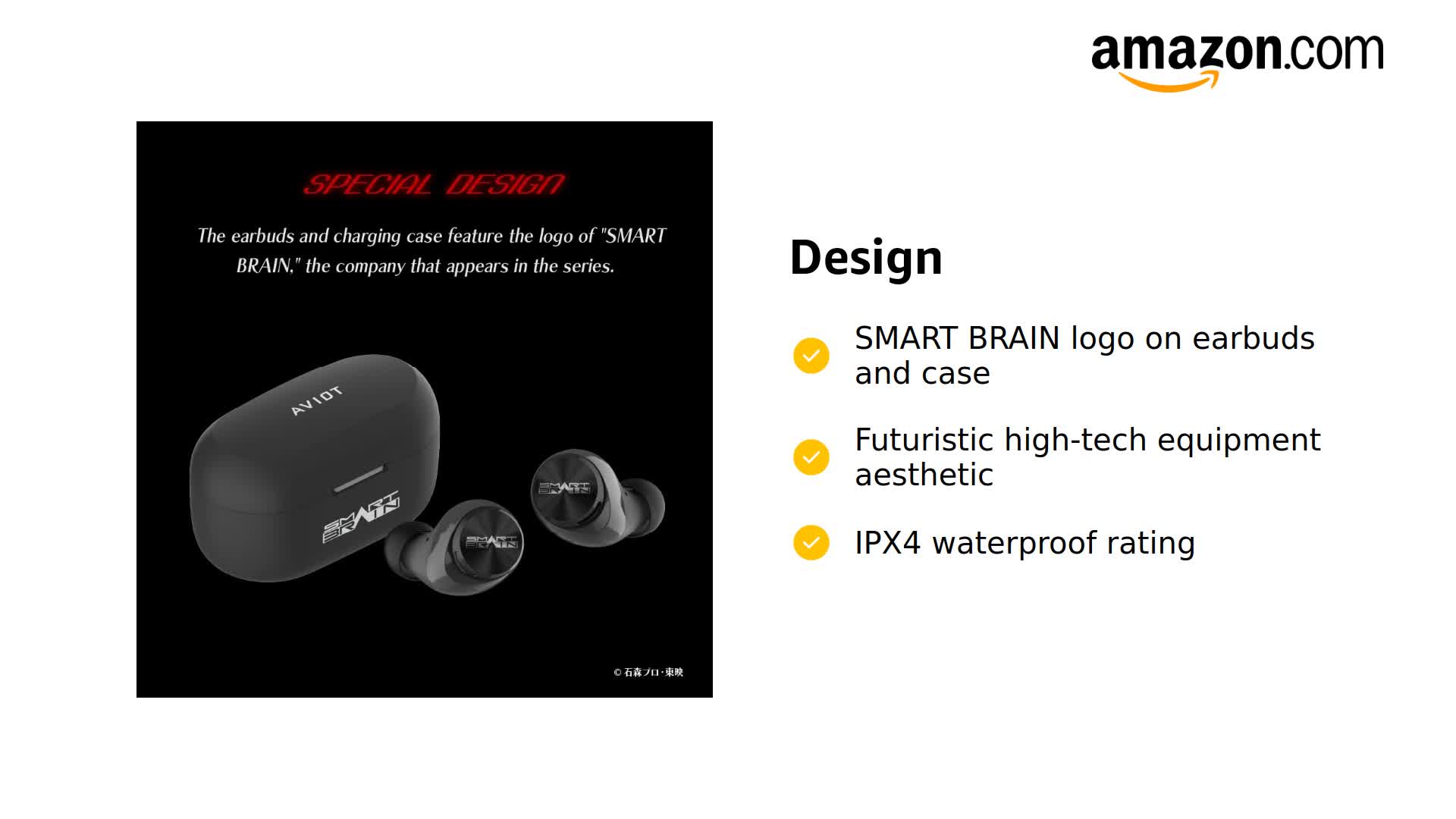 amazon.com

SPECIAL DESIGN

The earbuds and charging case feature the logo of "SMART BRAIN," the company that appears in the series.

AVIOT

SMART BRAIN

SMART BRAIN

SMART BRAIN

© 石森プロ・東映

Design

SMART BRAIN logo on earbuds and case

Futuristic high-tech equipment aesthetic

IPX4 waterproof rating